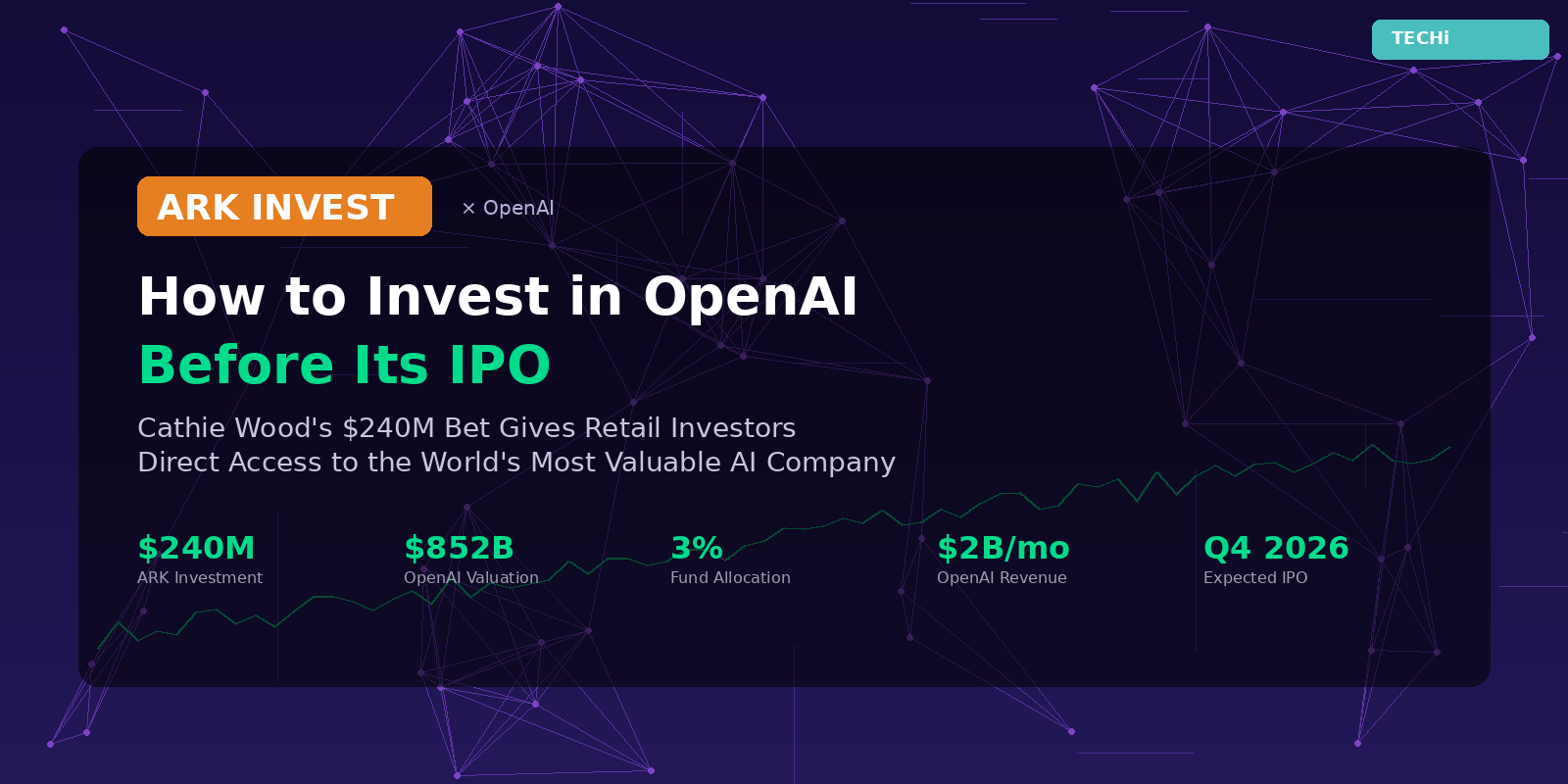 TECHi

ARK INVEST

× OpenAI

How to Invest in OpenAI
Before Its IPO

Cathie Wood's \$240M Bet Gives Retail Investors Direct Access to the World's Most Valuable AI Company

\$240M
ARK Investment

\$852B
OpenAI Valuation

3%
Fund Allocation

\$2B/mo
OpenAI Revenue

Q4 2026
Expected IPO